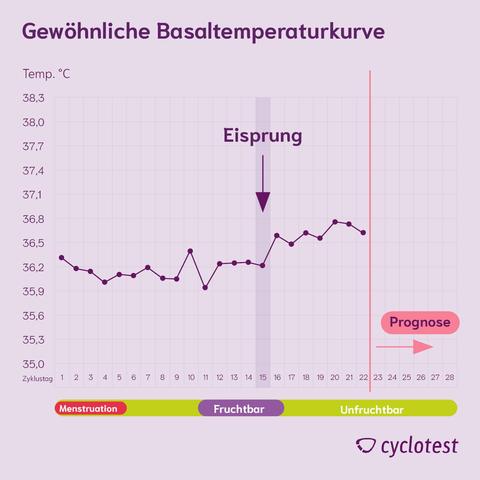 Gewöhnliche Basaltemperaturkurve

Temp. °C

38,3
38,0
37,7
37,4
37,1
36,8
36,5
36,2
35,9
35,6
35,3
35,0

Eisprung

Prognose

Zyklustag 1 2 3 4 5 6 7 8 9 10 11 12 13 14 15 16 17 18 19 20 21 22 23 24 25 26 27 28

Menstruation
Fruchtbar
Unfruchtbar

cyclotest